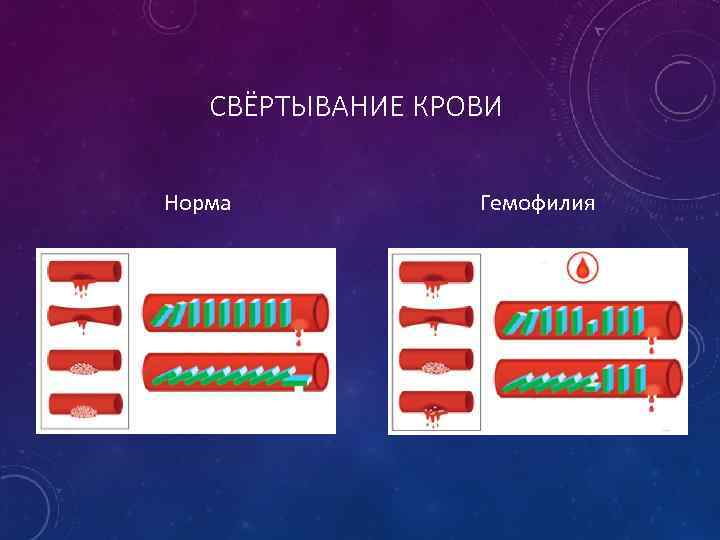 СВЁРТЫВАНИЕ КРОВИ

Норма

Гемофилия